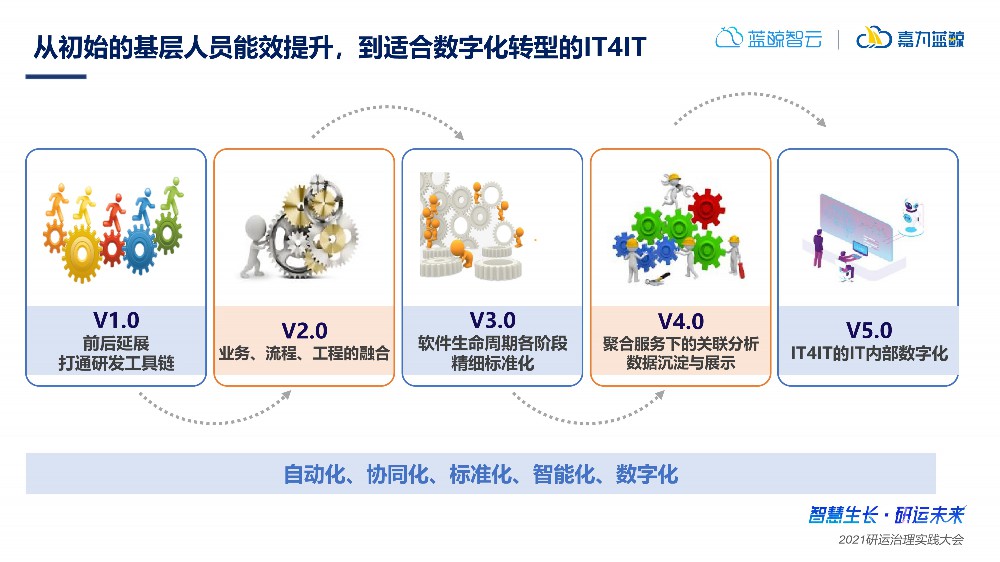 从初始的基层人员能效提升，到适合数字化转型的IT4IT

蓝鲸智云 | 嘉为蓝鲸

V1.0
前后延展
打通研发工具链

V2.0
业务、流程、工程的融合

V3.0
软件生命周期各阶段
精细标准化

V4.0
聚合服务下的关联分析
数据沉淀与展示

V5.0
IT4IT的IT内部数字化

自动化、协同化、标准化、智能化、数字化

智慧生长 · 研运未来
2021研运治理实践大会